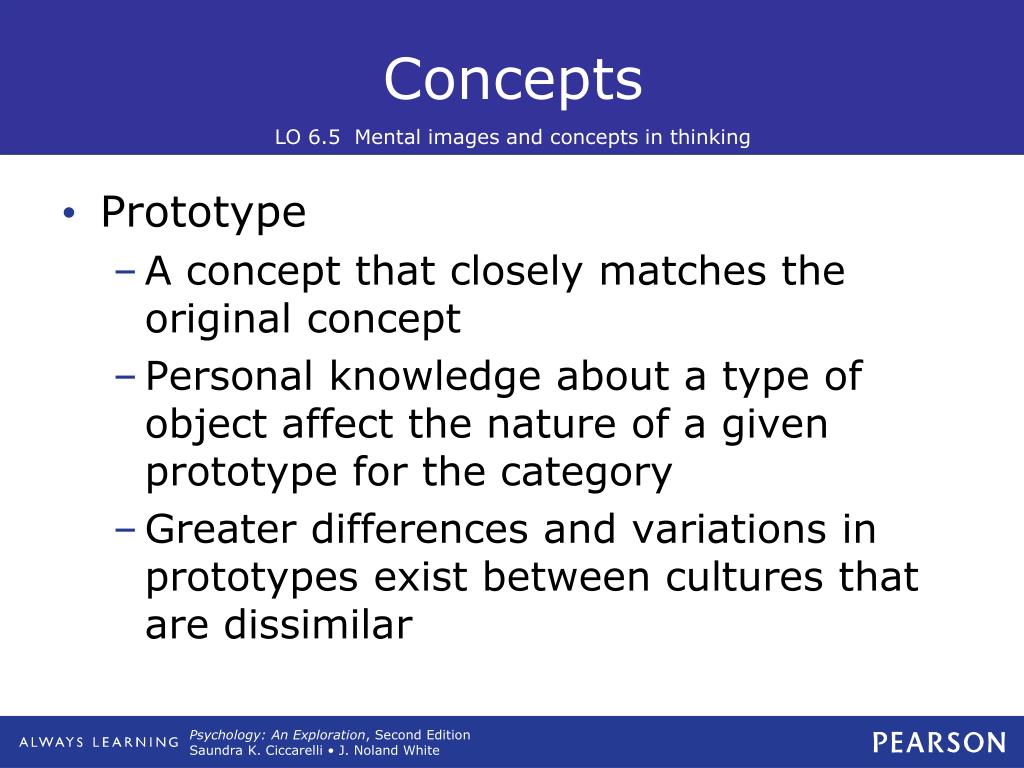 Concepts

LO 6.5 Mental images and concepts in thinking

• Prototype
– A concept that closely matches the original concept
– Personal knowledge about a type of object affect the nature of a given prototype for the category
– Greater differences and variations in prototypes exist between cultures that are dissimilar

ALWAYS LEARNING

Psychology: An Exploration, Second Edition
Saundra K. Ciccarelli • J. Noland White

PEARSON